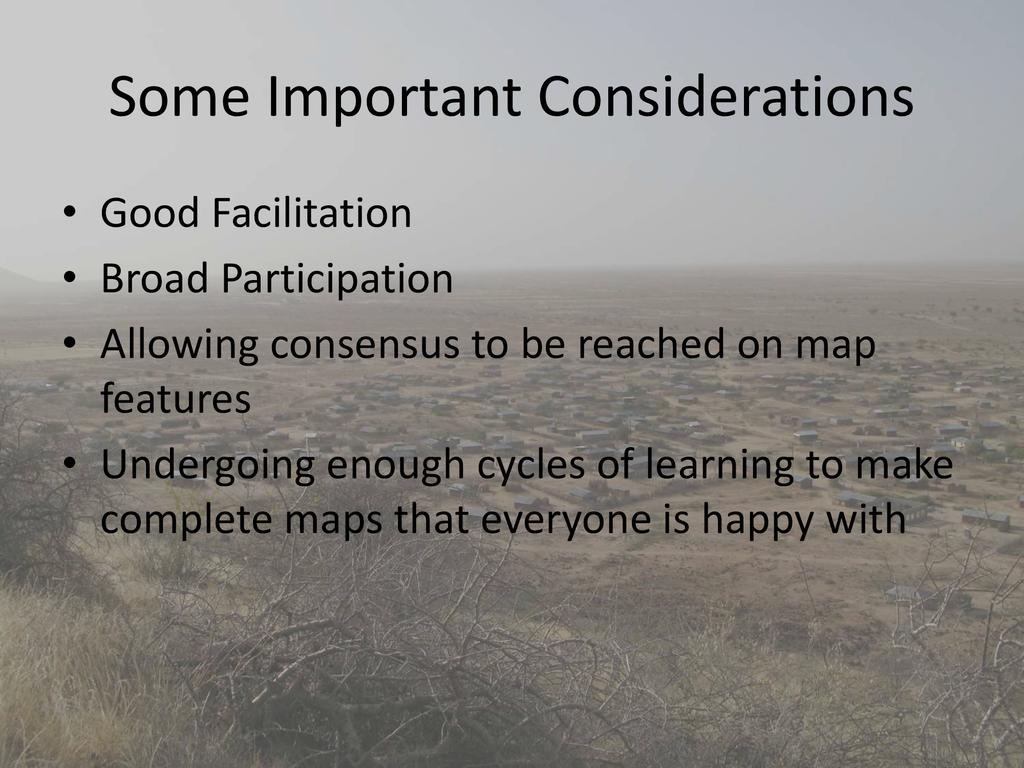 Some Important Considerations

• Good Facilitation
• Broad Participation
• Allowing consensus to be reached on map features
• Undergoing enough cycles of learning to make complete maps that everyone is happy with